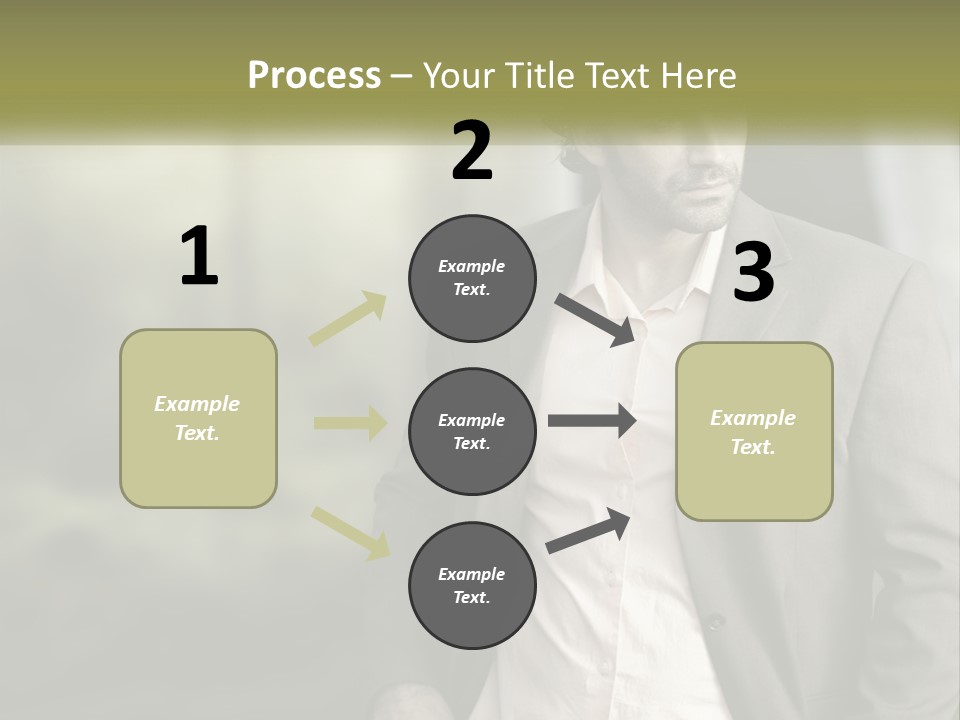 Process – Your Title Text Here

1

Example Text.

2

Example Text.

Example Text.

Example Text.

3

Example Text.